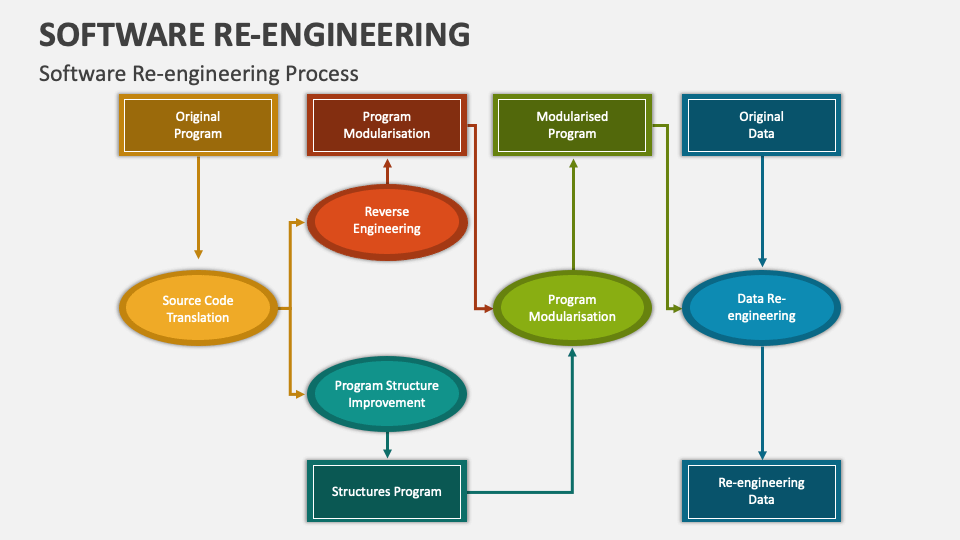 SOFTWARE RE-ENGINEERING

Software Re-engineering Process

Original Program

Program Modularisation

Modularised Program

Original Data

Reverse Engineering

Source Code Translation

Program Modularisation

Data Re-engineering

Program Structure Improvement

Structures Program

Re-engineering Data